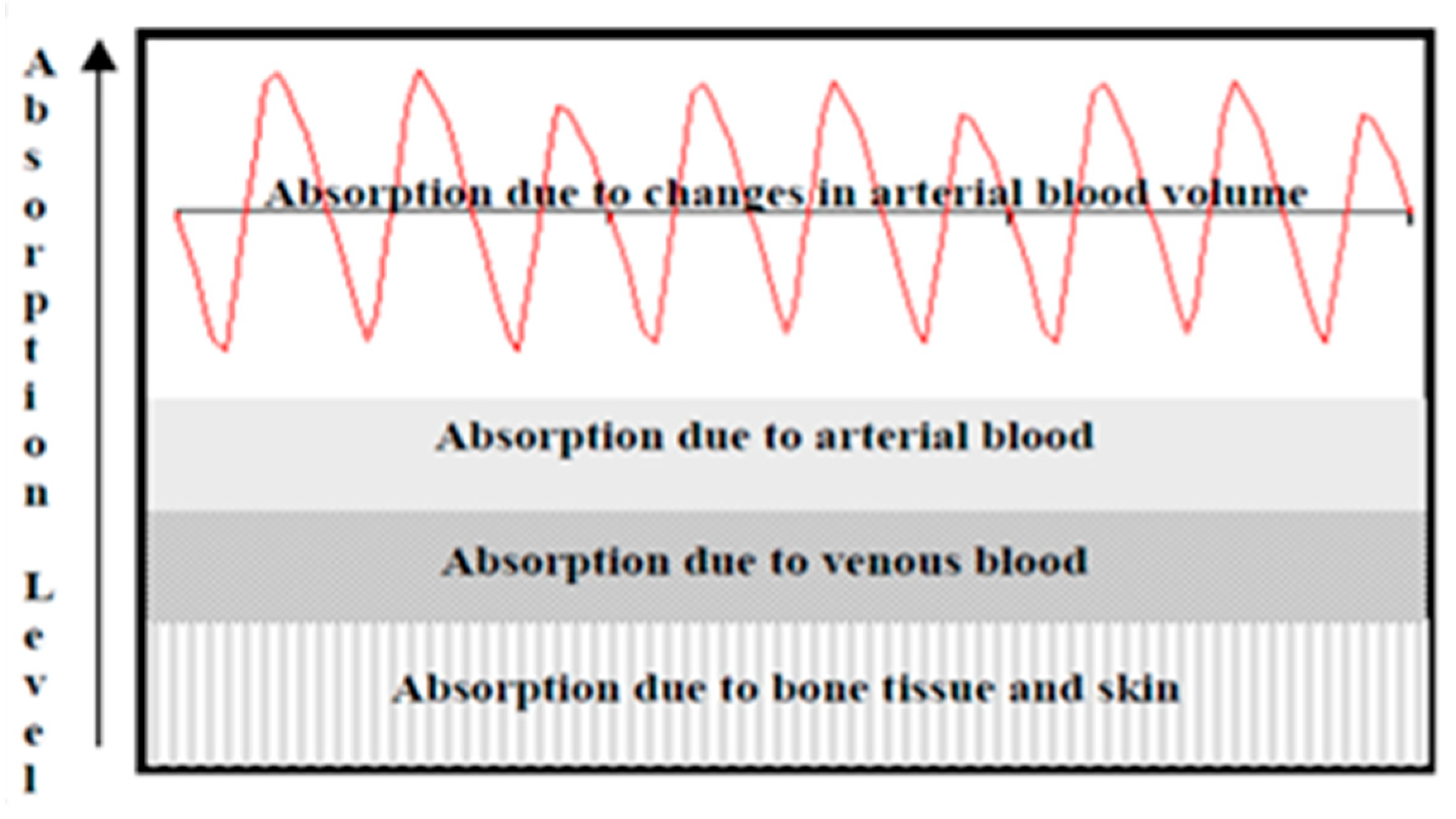 Absorption Level

Absorption due to changes in arterial blood volume

Absorption due to arterial blood

Absorption due to venous blood

Absorption due to bone tissue and skin